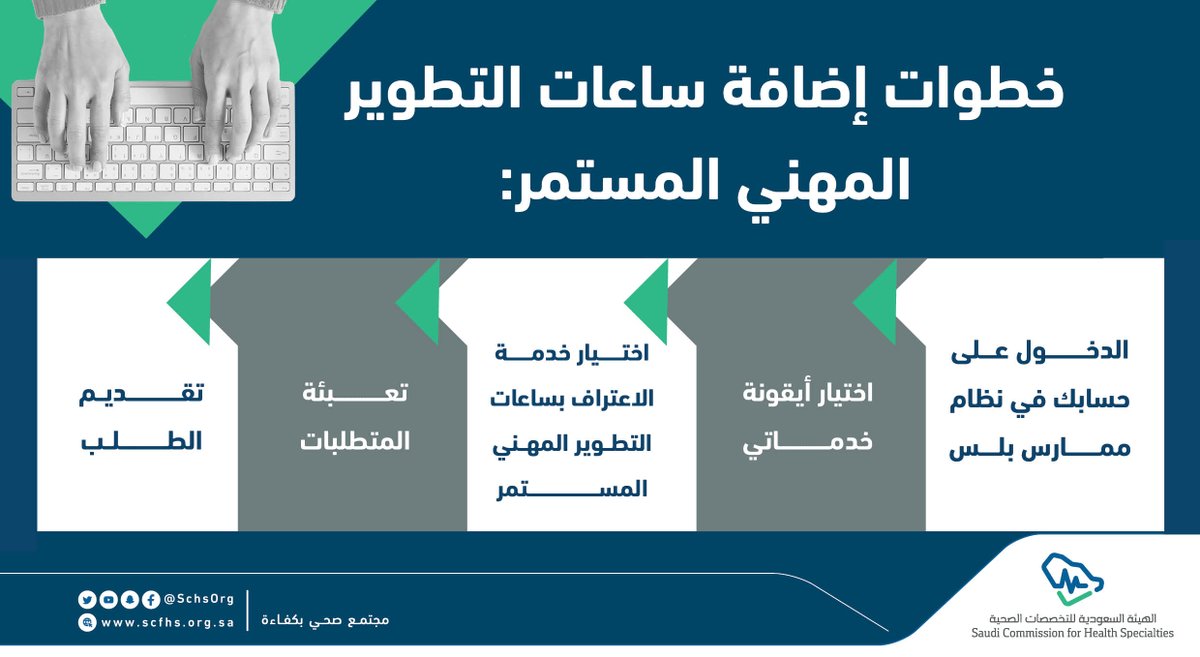 خطوات إضافة ساعات التطوير المهني المستمر:

الدخول على حسابك في نظام ممارس بلس

اختيار أيقونة خدماتي

اختيار خدمة الاعتراف بساعات التطوير المهني المستمر

تعبئة المتطلبات

تقديم الطلب

الهيئة السعودية للتخصصات الصحية
Saudi Commission for Health Specialties

مجتمع صحي بكفاءة

@SchsOrg
www.scfhs.org.sa